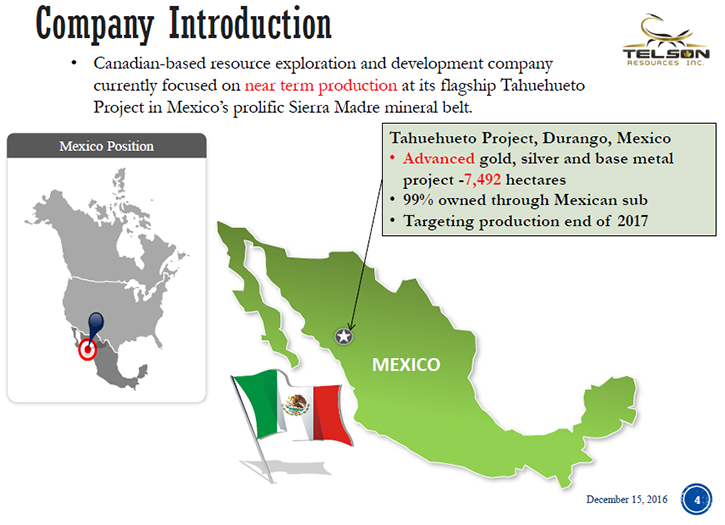 Company Introduction

TELSON RESOURCES INC.

• Canadian-based resource exploration and development company currently focused on near term production at its flagship Tahuehueto Project in Mexico's prolific Sierra Madre mineral belt.

Mexico Position

Tahuehueto Project, Durango, Mexico
• Advanced gold, silver and base metal project -7,492 hectares
• 99% owned through Mexican sub
• Targeting production end of 2017

MEXICO

December 15, 2016

4